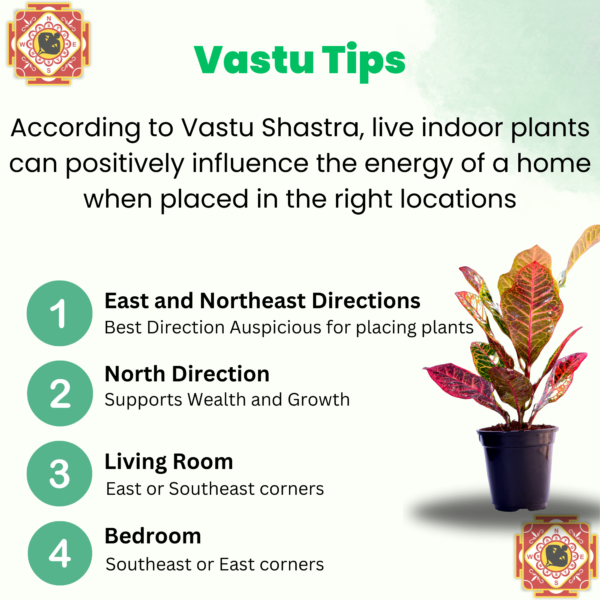 N
W E
S

Vastu Tips

According to Vastu Shastra, live indoor plants can positively influence the energy of a home when placed in the right locations

1
East and Northeast Directions
Best Direction Auspicious for placing plants

2
North Direction
Supports Wealth and Growth

3
Living Room
East or Southeast corners

4
Bedroom
Southeast or East corners

N
W E
S